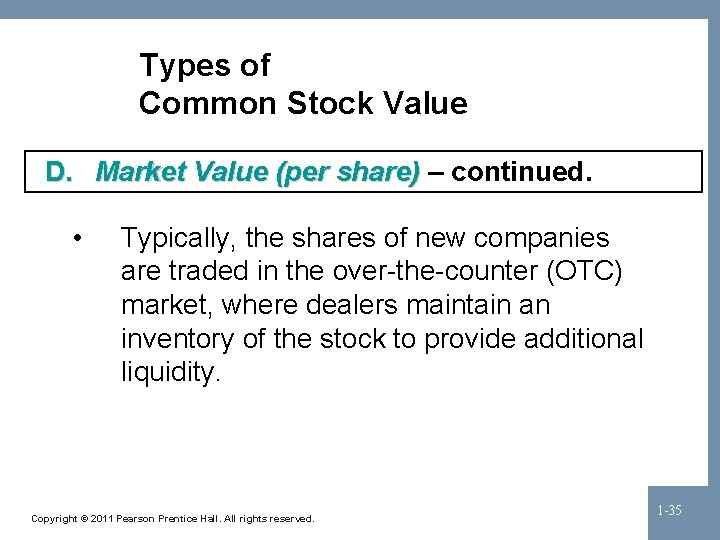 Types of
Common Stock Value

D. Market Value (per share) – continued.

• Typically, the shares of new companies are traded in the over-the-counter (OTC) market, where dealers maintain an inventory of the stock to provide additional liquidity.

Copyright © 2011 Pearson Prentice Hall. All rights reserved.

1-35